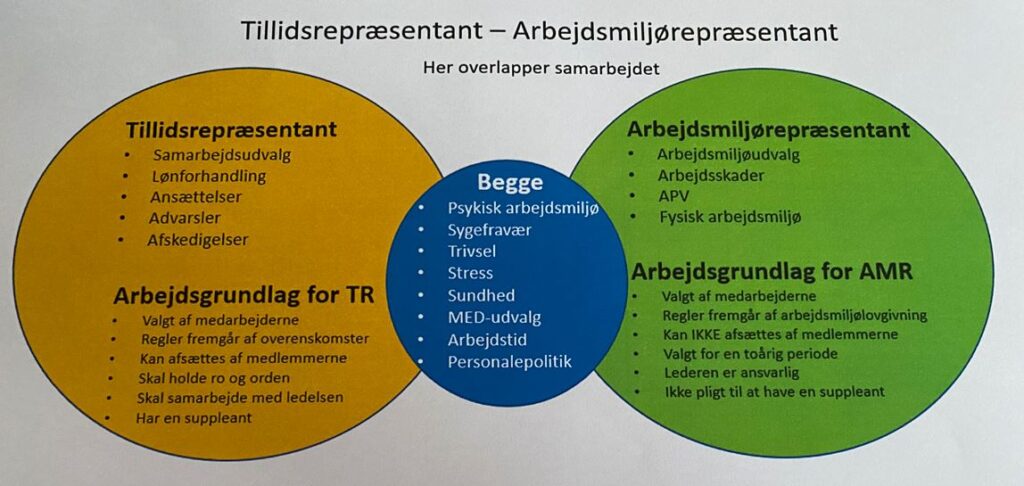 Tillidsrepræsentant – Arbejdsmiljørepræsentant

Her overlapper samarbejdet

Tillidsrepræsentant
• Samarbejdsudvalg
• Lønforhandling
• Ansættelser
• Advarsler
• Afskedigelser

Arbejdsgrundlag for TR
• Valgt af medarbejderne
• Regler fremgår af overenskomster
• Kan afsættes af medlemmerne
• Skal holde ro og orden
• Skal samarbejde med ledelsen
• Har en suppleant

Begge
• Psykisk arbejdsmiljø
• Sygefravær
• Trivsel
• Stress
• Sundhed
• MED-udvalg
• Arbejdstid
• Personalepolitik

Arbejdsmiljørepræsentant
• Arbejdsmiljøudvalg
• Arbejdsskader
• APV
• Fysisk arbejdsmiljø

Arbejdsgrundlag for AMR
• Valgt af medarbejderne
• Regler fremgår af arbejdsmiljølovgivning
• Kan IKKE afsættes af medlemmerne
• Valgt for en toårig periode
• Lederen er ansvarlig
• Ikke pligt til at have en suppleant